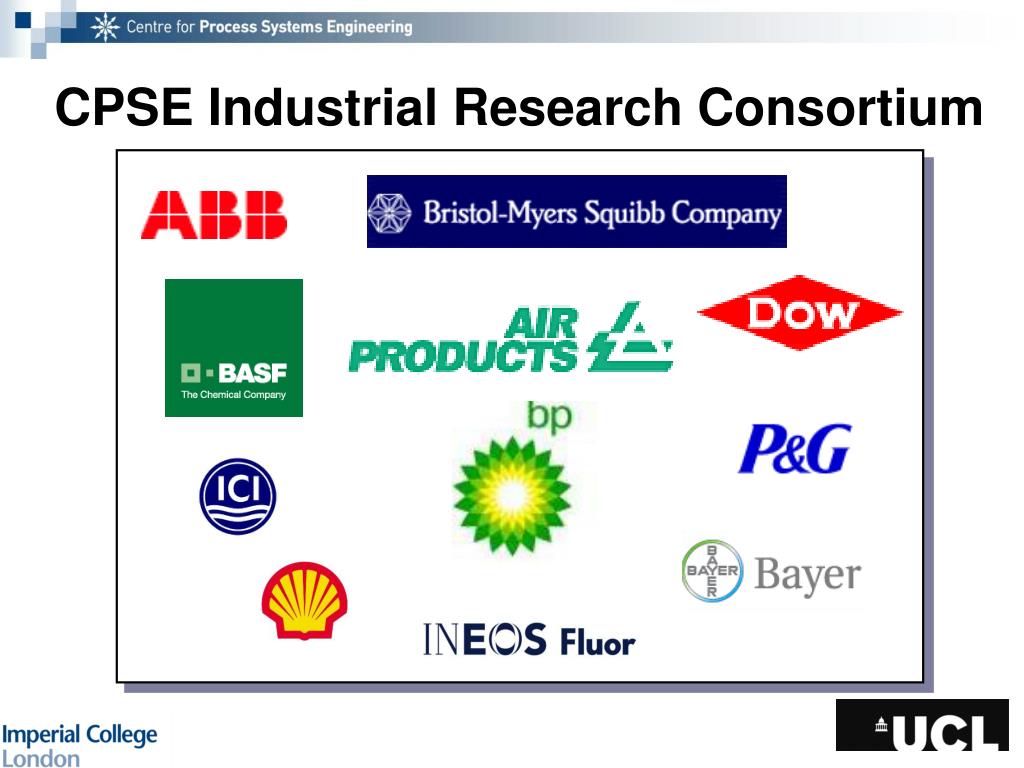 Centre for Process Systems Engineering

CPSE Industrial Research Consortium

ABB

Bristol-Myers Squibb Company

BASF
The Chemical Company

AIR PRODUCTS

DOW

bp

P&G

ICI

BAYER

BAYER

Bayer

INEOS Fluor

Imperial College London

UCL